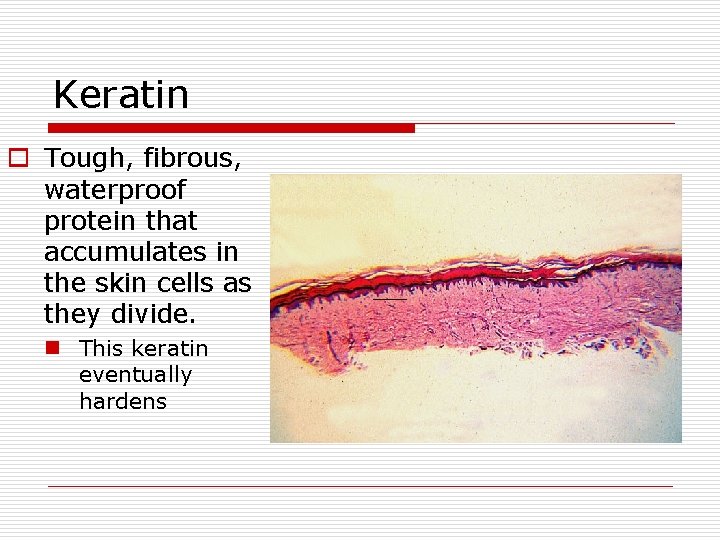 Keratin

Tough, fibrous, waterproof protein that accumulates in the skin cells as they divide.

This keratin eventually hardens